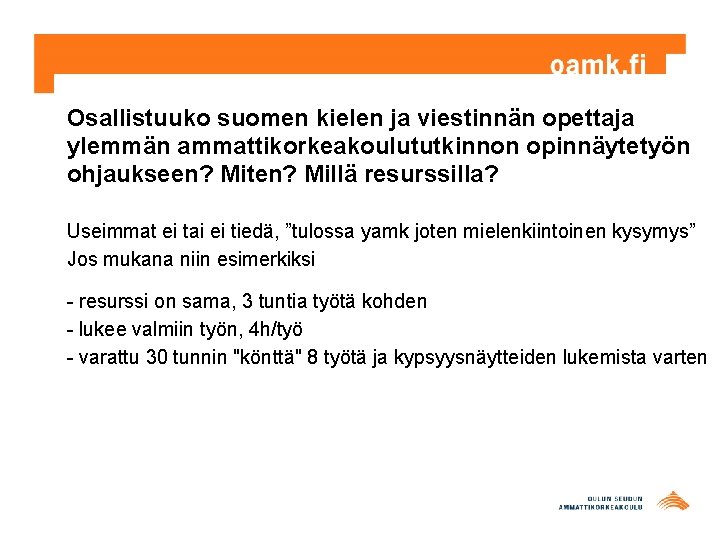 oamk.fi

Osallistuuko suomen kielen ja viestinnän opettaja ylemmän ammattikorkeakoulututkinnon opinnäytetyön ohjaukseen? Miten? Millä resurssilla?

Useimmat ei tai ei tiedä, ”tulossa yamk joten mielenkiintoinen kysymys”
Jos mukana niin esimerkiksi

- resurssi on sama, 3 tuntia työtä kohden
- lukee valmiin työn, 4h/työ
- varattu 30 tunnin "könttä" 8 työtä ja kypsyysnäytteiden lukemista varten

OULUN SEUDUN AMMATTIKORKEAKOULU